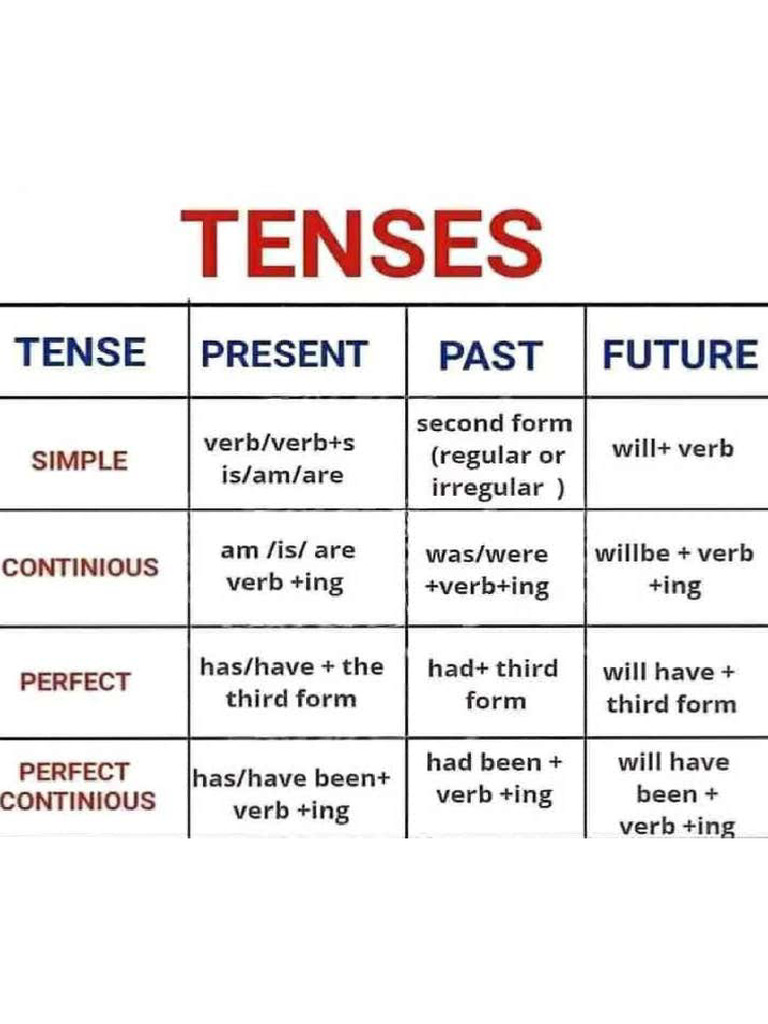 TENSES

| TENSE | PRESENT | PAST | FUTURE |
|---|---|---|---|
| SIMPLE | verb/verb+s is/am/are | second form (regular or irregular ) | will+ verb |
| CONTINIOUS | am /is/ are verb +ing | was/were +verb+ing | willbe + verb +ing |
| PERFECT | has/have + the third form | had+ third form | will have + third form |
| PERFECT CONTINIOUS | has/have been+ verb +ing | had been + verb +ing | will have been + verb +ing |